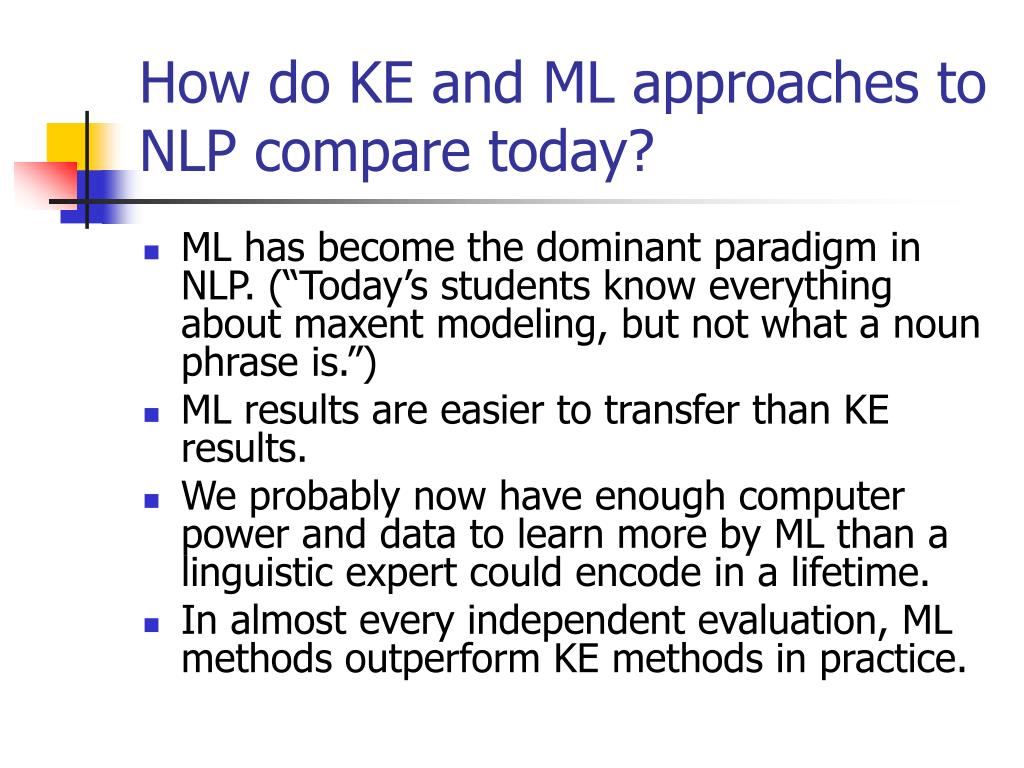 How do KE and ML approaches to NLP compare today?

- ML has become the dominant paradigm in NLP. (“Today’s students know everything about maxent modeling, but not what a noun phrase is.”)
- ML results are easier to transfer than KE results.
- We probably now have enough computer power and data to learn more by ML than a linguistic expert could encode in a lifetime.
- In almost every independent evaluation, ML methods outperform KE methods in practice.